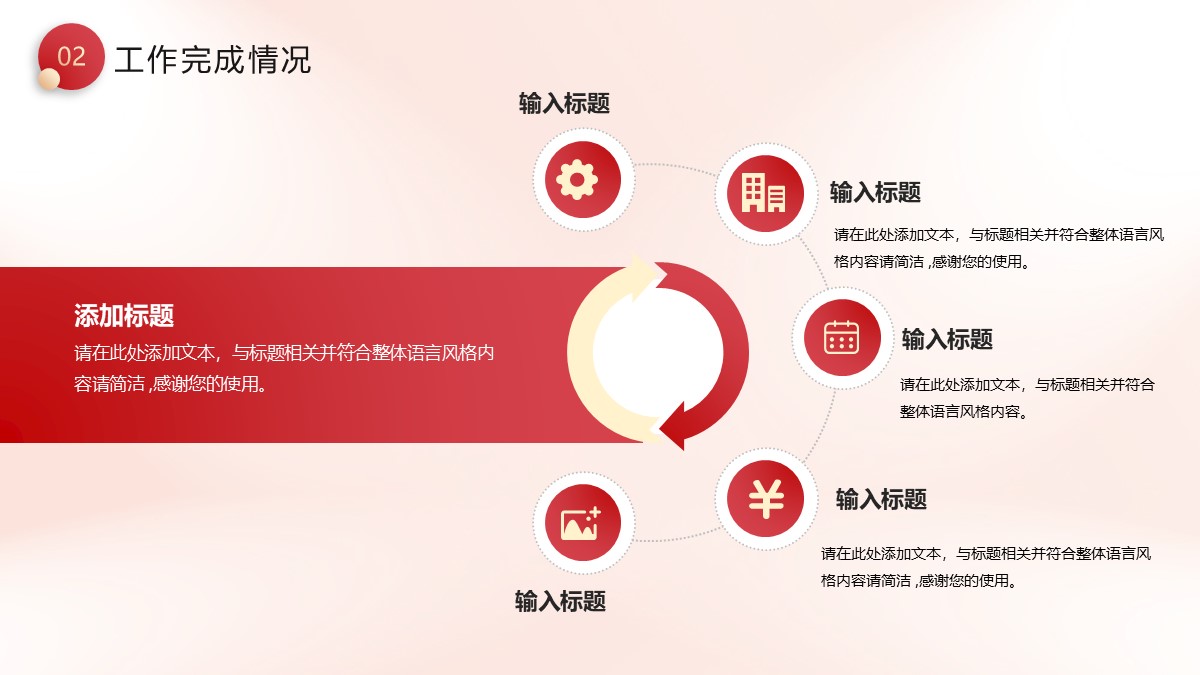 02 工作完成情况

输入标题

输入标题

请在此处添加文本，与标题相关并符合整体语言风格内容请简洁 ,感谢您的使用。

添加标题

请在此处添加文本，与标题相关并符合整体语言风格内容请简洁 ,感谢您的使用。

输入标题

请在此处添加文本，与标题相关并符合整体语言风格内容。

输入标题

请在此处添加文本，与标题相关并符合整体语言风格内容请简洁 ,感谢您的使用。

输入标题